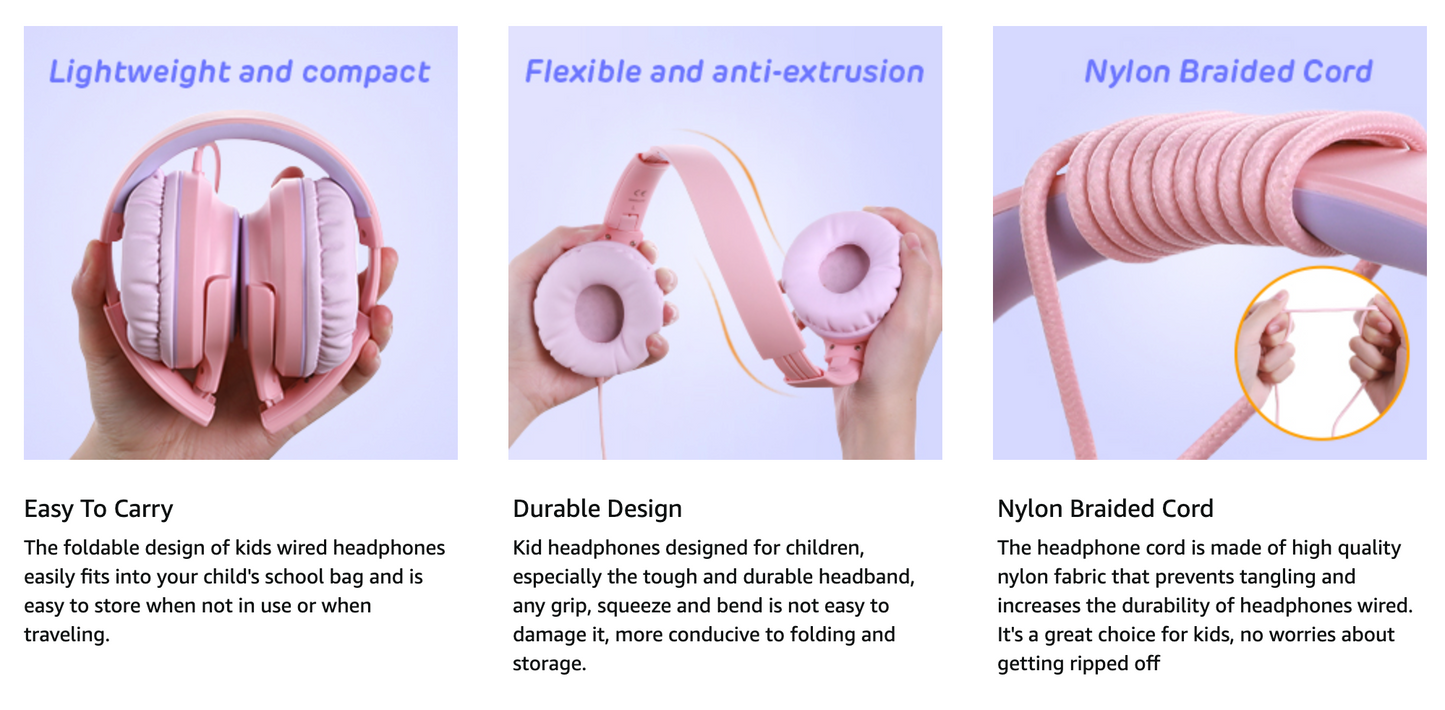 Lightweight and compact

Easy To Carry

The foldable design of kids wired headphones easily fits into your child's school bag and is easy to store when not in use or when traveling.

Flexible and anti-extrusion

Durable Design

Kid headphones designed for children, especially the tough and durable headband, any grip, squeeze and bend is not easy to damage it, more conducive to folding and storage.

Nylon Braided Cord

Nylon Braided Cord

The headphone cord is made of high quality nylon fabric that prevents tangling and increases the durability of headphones wired. It's a great choice for kids, no worries about getting ripped off